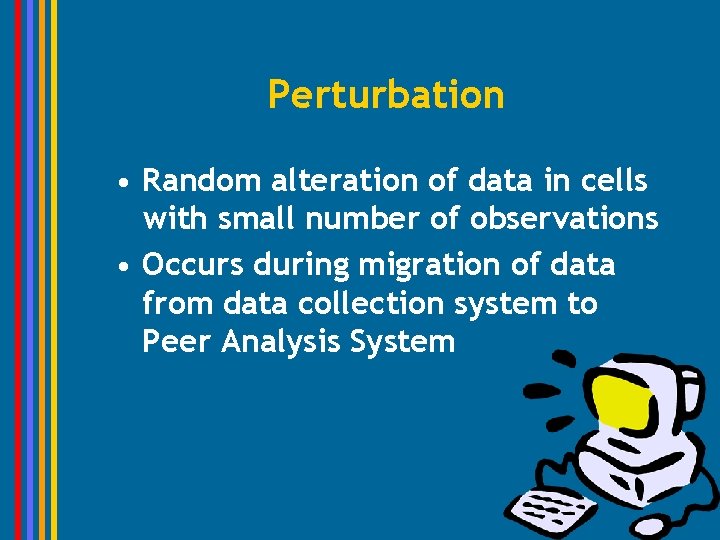 Perturbation

• Random alteration of data in cells with small number of observations
• Occurs during migration of data from data collection system to Peer Analysis System